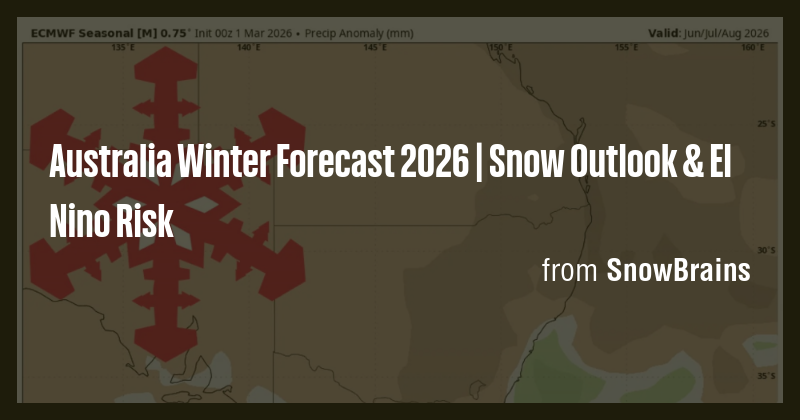 ECMWF Seasonal [M] 0.75° Init 00z 1 Mar 2026 • Precip Anomaly (mm)

Valid: Jun/Jul/Aug 2026

135°E 140°E 145°E 150°E 155°E 160°E

25°S

30°S

35°S

Australia Winter Forecast 2026 | Snow Outlook & El Nino Risk

from SnowBrains